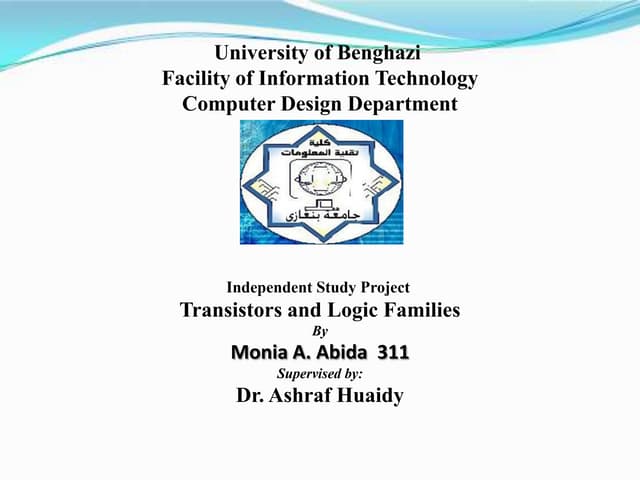 University of Benghazi
Facility of Information Technology
Computer Design Department

كلية
تقنية المعلومات
جامعة بنغازي

Independent Study Project
Transistors and Logic Families
By
Monia A. Abida 311
Supervised by:
Dr. Ashraf Huaidy